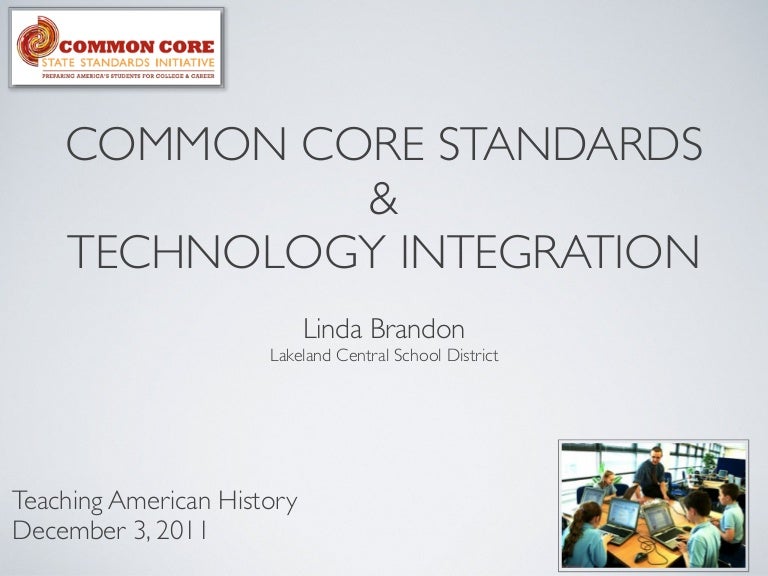 COMMON CORE
STATE STANDARDS INITIATIVE
PREPARING AMERICA'S STUDENTS FOR COLLEGE & CAREER

COMMON CORE STANDARDS
&
TECHNOLOGY INTEGRATION

Linda Brandon
Lakeland Central School District

Teaching American History
December 3, 2011